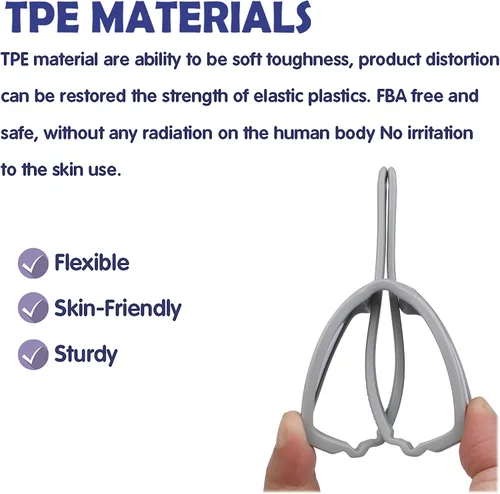 TPE MATERIALS

TPE material are ability to be soft toughness, product distortion can be restored the strength of elastic plastics. FBA free and safe, without any radiation on the human body No irritation to the skin use.

Flexible

Skin-Friendly

Sturdy